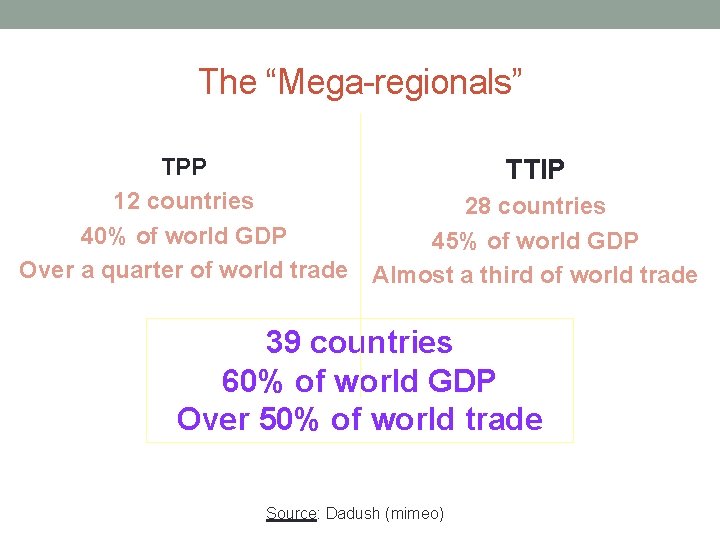 The “Mega-regionals”

TPP
12 countries
40% of world GDP
Over a quarter of world trade

TTIP
28 countries
45% of world GDP
Almost a third of world trade

39 countries
60% of world GDP
Over 50% of world trade

Source: Dadush (mimeo)